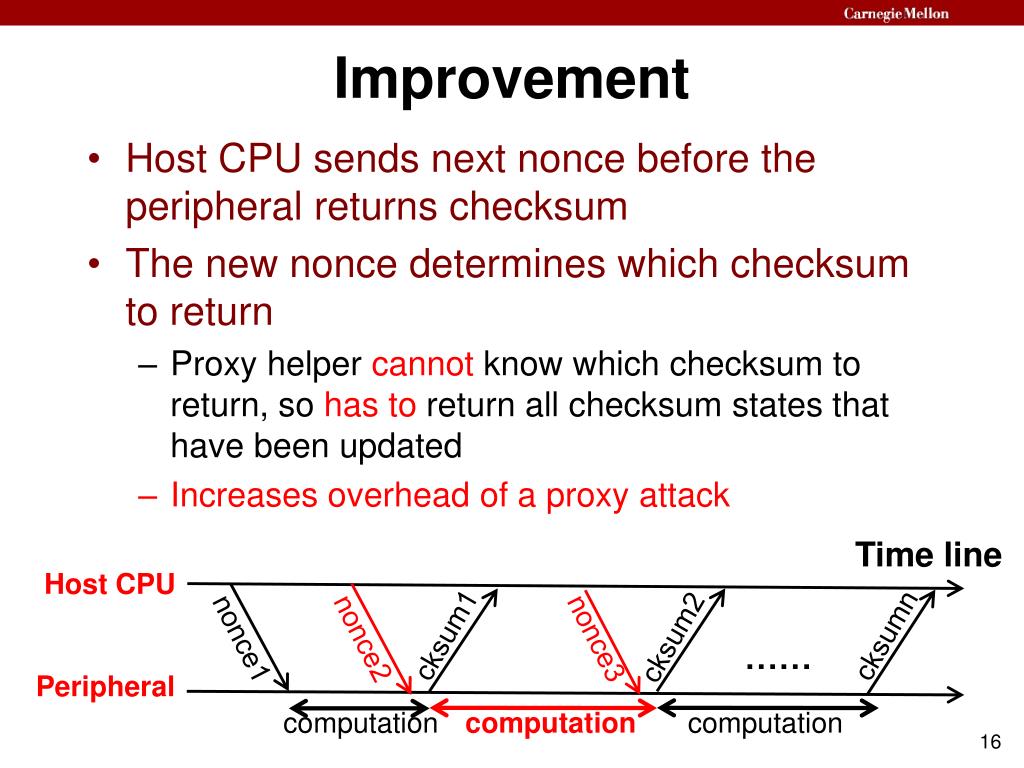 Carnegie Mellon

Improvement

• Host CPU sends next nonce before the peripheral returns checksum
• The new nonce determines which checksum to return
– Proxy helper cannot know which checksum to return, so has to return all checksum states that have been updated
– Increases overhead of a proxy attack

Time line

Host CPU

Peripheral

nonce1
nonce2
cksum1
nonce3
cksum2
……
cksumn

computation
computation
computation

16